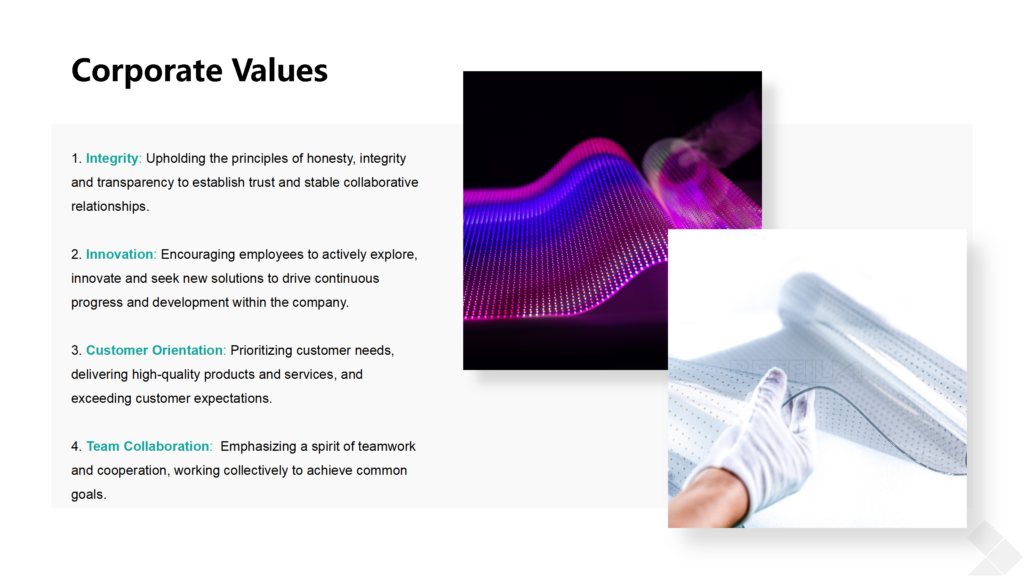 Corporate Values

1. Integrity: Upholding the principles of honesty, integrity and transparency to establish trust and stable collaborative relationships.

2. Innovation: Encouraging employees to actively explore, innovate and seek new solutions to drive continuous progress and development within the company.

3. Customer Orientation: Prioritizing customer needs, delivering high-quality products and services, and exceeding customer expectations.

4. Team Collaboration: Emphasizing a spirit of teamwork and cooperation, working collectively to achieve common goals.